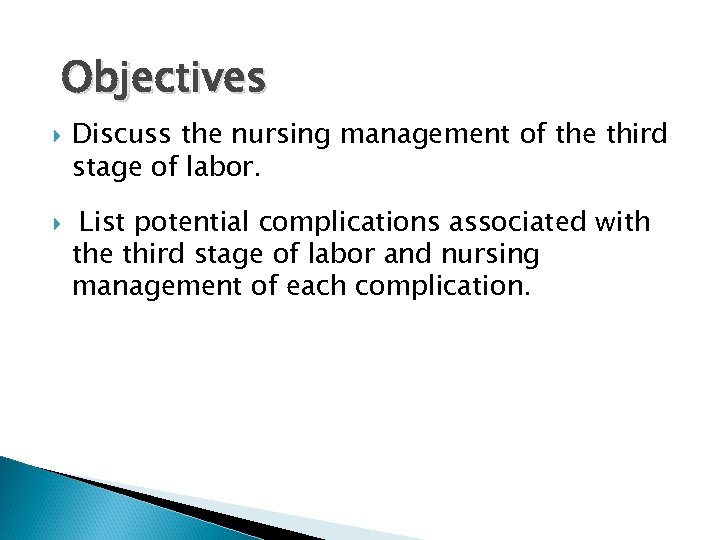 Objectives

Discuss the nursing management of the third stage of labor.

List potential complications associated with the third stage of labor and nursing management of each complication.